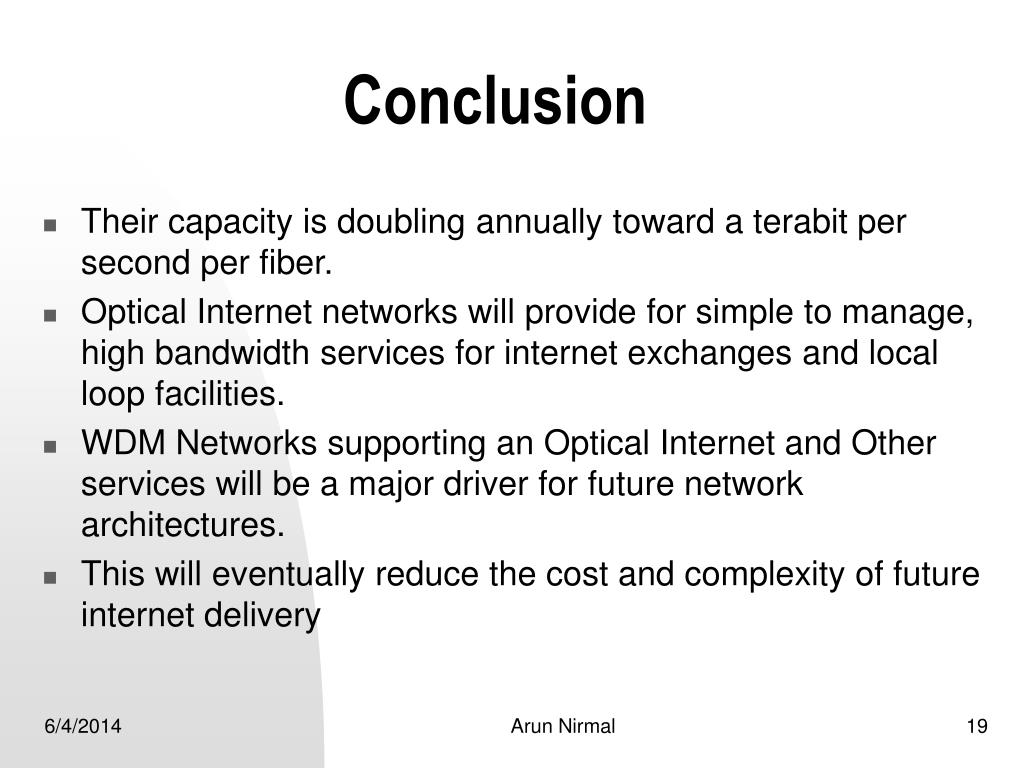 Conclusion

- Their capacity is doubling annually toward a terabit per second per fiber.
- Optical Internet networks will provide for simple to manage, high bandwidth services for internet exchanges and local loop facilities.
- WDM Networks supporting an Optical Internet and Other services will be a major driver for future network architectures.
- This will eventually reduce the cost and complexity of future internet delivery

6/4/2014 Arun Nirmal 19